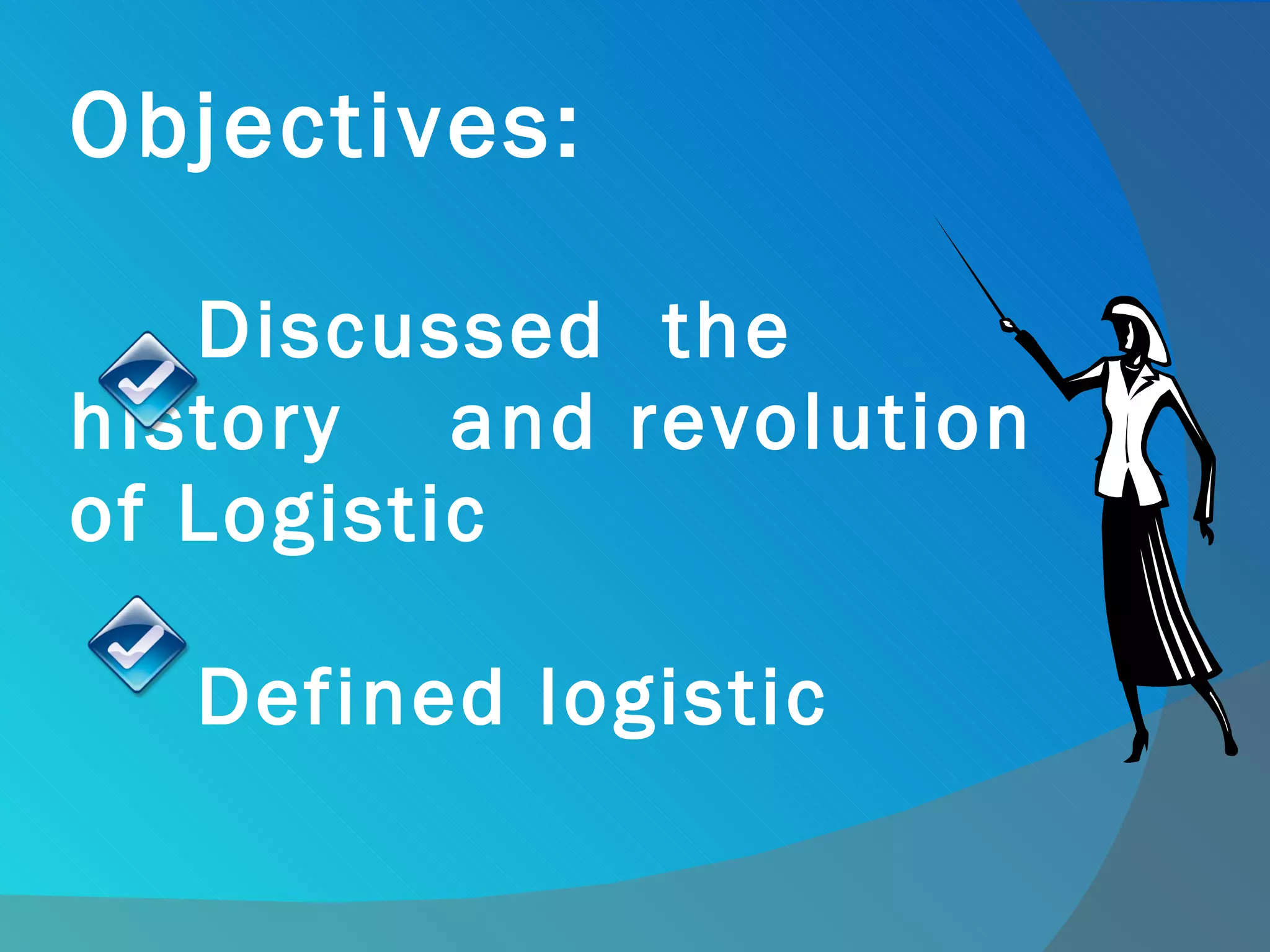 Objectives:

Discussed the history and revolution of Logistic

Defined logistic